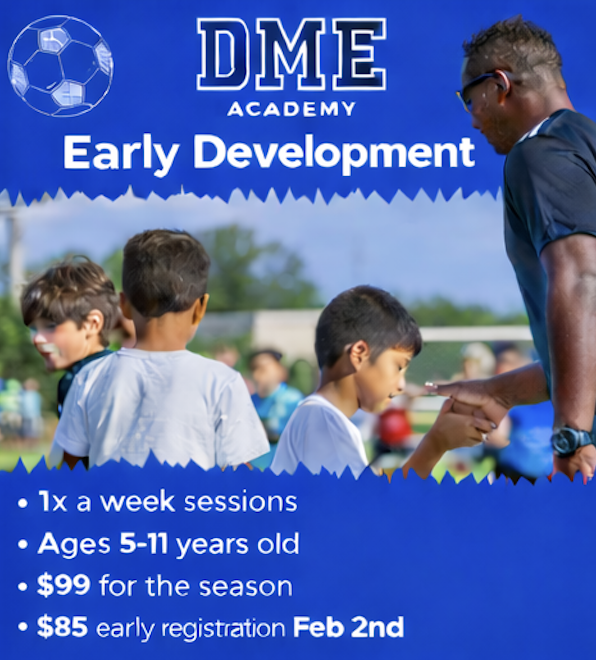 DME
ACADEMY
Early Development

• 1x a week sessions
• Ages 5-11 years old
• $99 for the season
• $85 early registration Feb 2nd